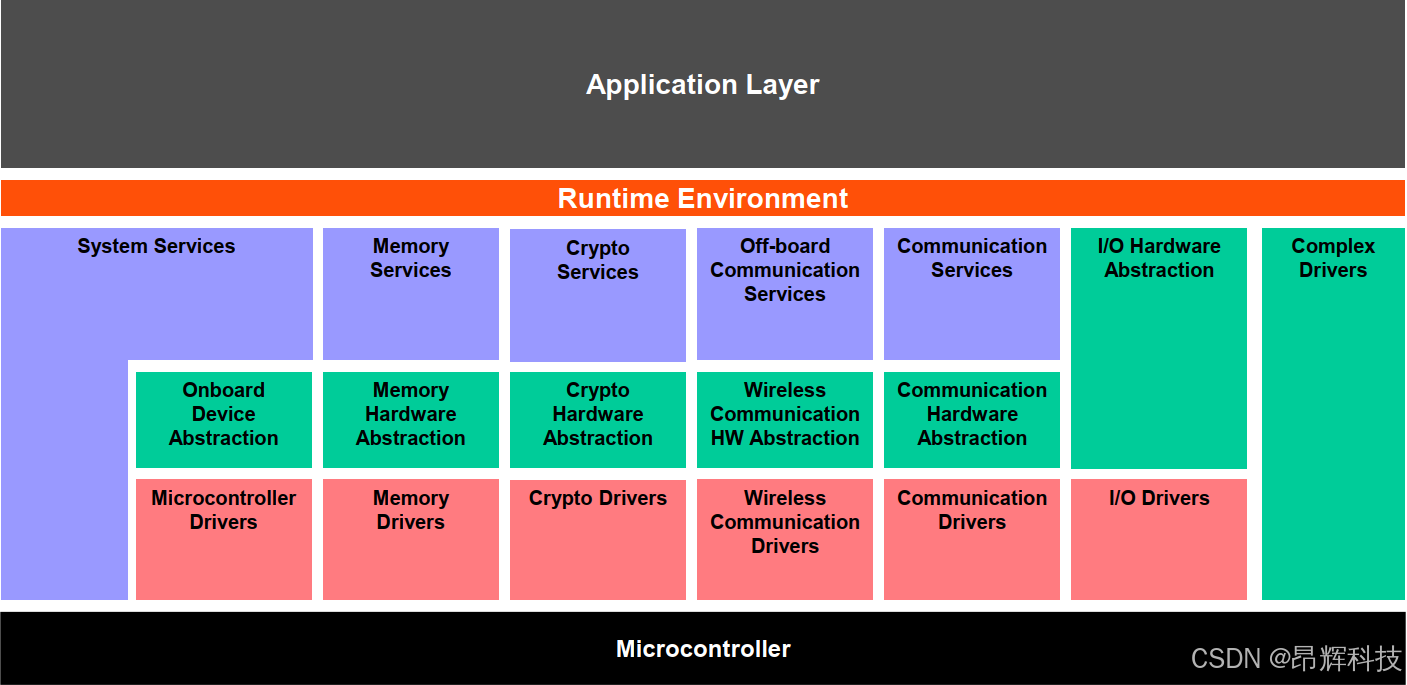 Application Layer

Runtime Environment

System Services

Memory Services

Crypto Services

Off-board Communication Services

Communication Services

I/O Hardware Abstraction

Complex Drivers

Onboard Device Abstraction

Memory Hardware Abstraction

Crypto Hardware Abstraction

Wireless Communication HW Abstraction

Communication Hardware Abstraction

Microcontroller Drivers

Memory Drivers

Crypto Drivers

Wireless Communication Drivers

Communication Drivers

I/O Drivers

Microcontroller

CSDN @昂辉科技